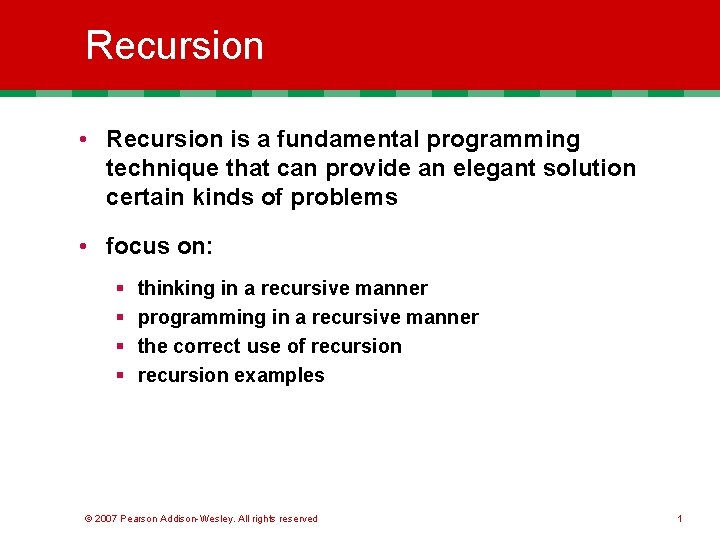 Recursion

• Recursion is a fundamental programming technique that can provide an elegant solution certain kinds of problems

• focus on:

▪ thinking in a recursive manner
▪ programming in a recursive manner
▪ the correct use of recursion
▪ recursion examples

© 2007 Pearson Addison-Wesley. All rights reserved

1